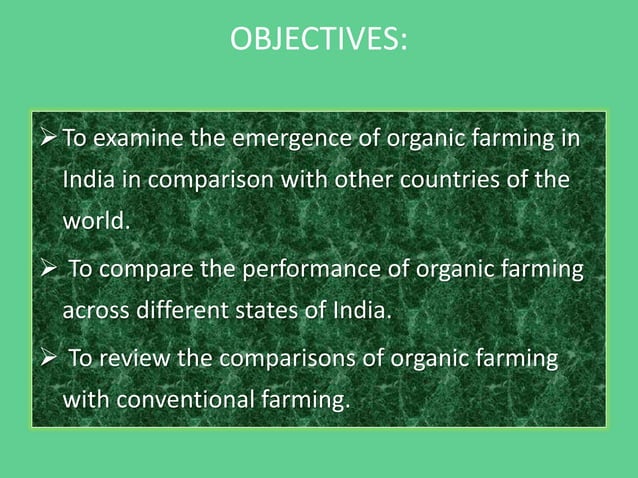 OBJECTIVES:

➢ To examine the emergence of organic farming in India in comparison with other countries of the world.

➢ To compare the performance of organic farming across different states of India.

➢ To review the comparisons of organic farming with conventional farming.